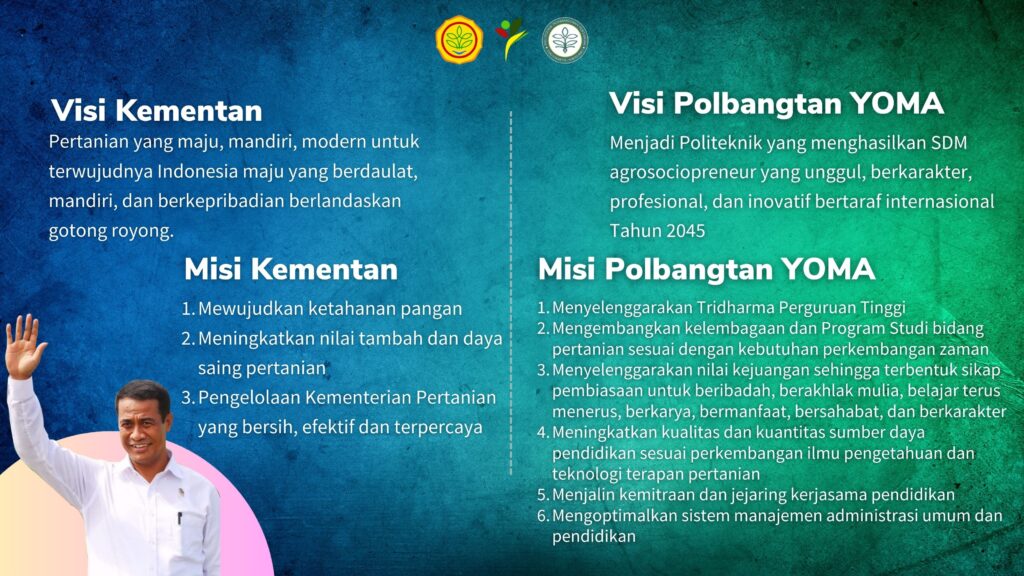 Visi Kementan

Pertanian yang maju, mandiri, modern untuk terwujudnya Indonesia maju yang berdaulat, mandiri, dan berkepribadian berlandaskan gotong royong.

Misi Kementan

1. Mewujudkan ketahanan pangan
2. Meningkatkan nilai tambah dan daya saing pertanian
3. Pengelolaan Kementerian Pertanian yang bersih, efektif dan terpercaya

Visi Polbangtan YOMA

Menjadi Politeknik yang menghasilkan SDM agrosociopreneur yang unggul, berkarakter, profesional, dan inovatif bertaraf internasional Tahun 2045

Misi Polbangtan YOMA

1. Menyelenggarakan Tridharma Perguruan Tinggi
2. Mengembangkan kelembagaan dan Program Studi bidang pertanian sesuai dengan kebutuhan perkembangan zaman
3. Menyelenggarakan nilai kejuangan sehingga terbentuk sikap pembiasaan untuk beribadah, berakhlak mulia, belajar terus menerus, berkarya, bermanfaat, bersahabat, dan berkarakter
4. Meningkatkan kualitas dan kuantitas sumber daya pendidikan sesuai perkembangan ilmu pengetahuan dan teknologi terapan pertanian
5. Menjalin kemitraan dan jejaring kerjasama pendidikan
6. Mengoptimalkan sistem manajemen administrasi umum dan pendidikan